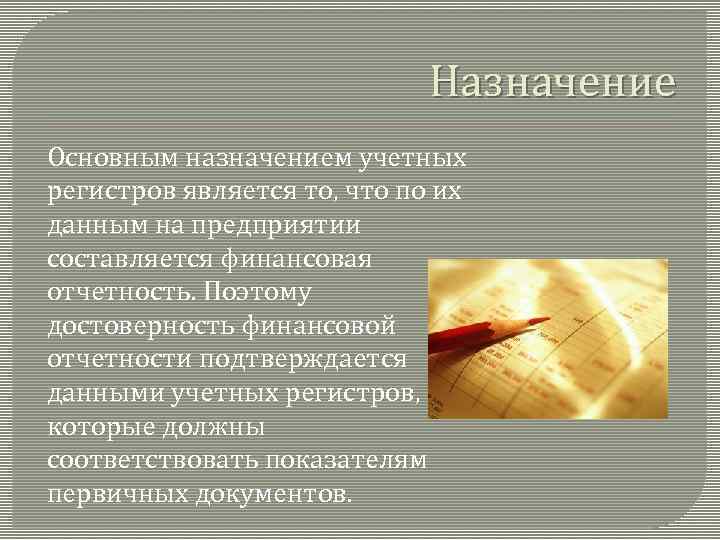 Назначение

Основным назначением учетных регистров является то, что по их данным на предприятии составляется финансовая отчетность. Поэтому достоверность финансовой отчетности подтверждается данными учетных регистров, которые должны соответствовать показателям первичных документов.